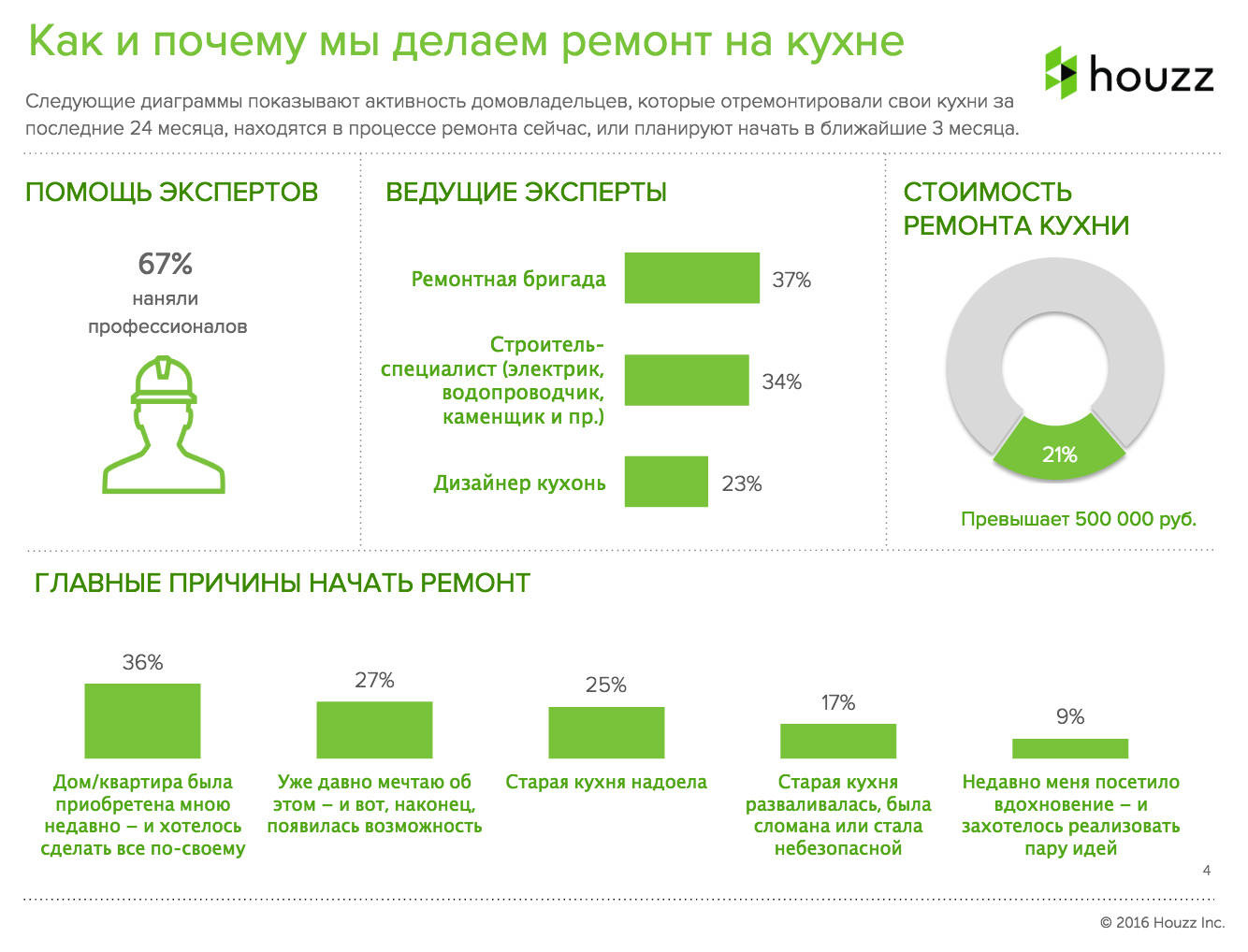 Как и почему мы делаем ремонт на кухне

houzz

Следующие диаграммы показывают активность домовладельцев, которые отремонтировали свои кухни за последние 24 месяца, находятся в процессе ремонта сейчас, или планируют начать в ближайшие 3 месяца.

ПОМОЩЬ ЭКСПЕРТОВ

67%
наняли профессионалов

ВЕДУЩИЕ ЭКСПЕРТЫ

Ремонтная бригада 37%

Строитель-специалист (электрик, водопроводчик, каменщик и пр.) 34%

Дизайнер кухонь 23%

СТОИМОСТЬ РЕМОНТА КУХНИ

21%

Превышает 500 000 руб.

ГЛАВНЫЕ ПРИЧИНЫ НАЧАТЬ РЕМОНТ

36%
Дом/квартира была приобретена мною недавно – и хотелось сделать все по-своему

27%
Уже давно мечтаю об этом – и вот, наконец, появилась возможность

25%
Старая кухня надоела

17%
Старая кухня разваливалась, была сломана или стала небезопасной

9%
Недавно меня посетило вдохновение – и захотелось реализовать пару идей

4

© 2016 Houzz Inc.